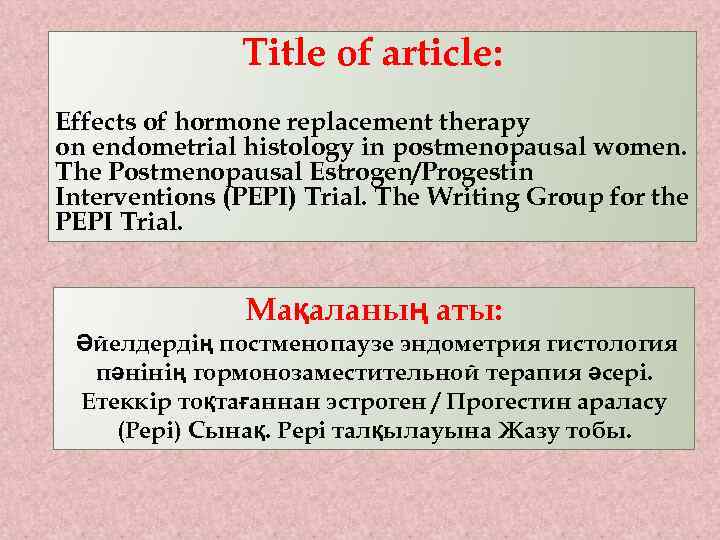 Title of article:

Effects of hormone replacement therapy on endometrial histology in postmenopausal women. The Postmenopausal Estrogen/Progestin Interventions (PEPI) Trial. The Writing Group for the PEPI Trial.

Мақаланың аты:

Әйелдердің постменопаузе эндометрия гистология пәнінің гормонозаместительной терапия әсері. Етеккір тоқтағаннан эстроген / Прогестин араласу (Pepi) Сынақ. Pepi талқылауына Жазу тобы.